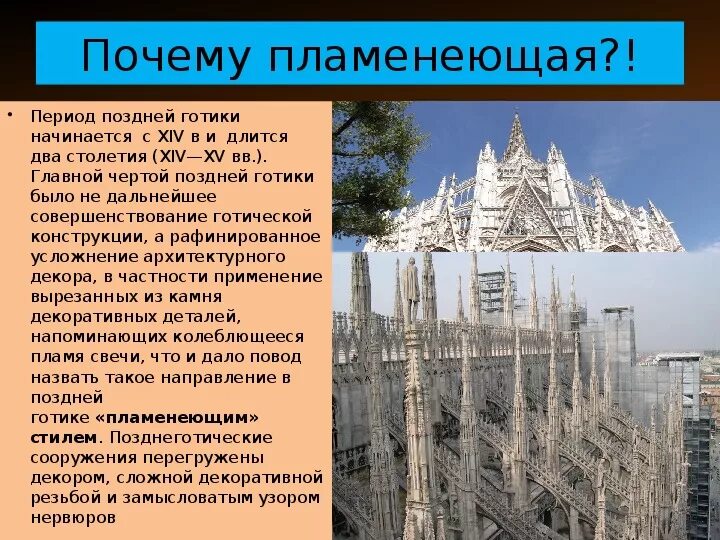 Почему пламенеющая?!

• Период поздней готики начинается с XIV в и длится два столетия (XIV—XV вв.). Главной чертой поздней готики было не дальнейшее совершенствование готической конструкции, а рафинированное усложнение архитектурного декора, в частности применение вырезанных из камня декоративных деталей, напоминающих колеблющееся пламя свечи, что и дало повод назвать такое направление в поздней готике «пламенеющим» стилем. Позднеготические сооружения перегружены декором, сложной декоративной резьбой и замысловатым узором нервюров